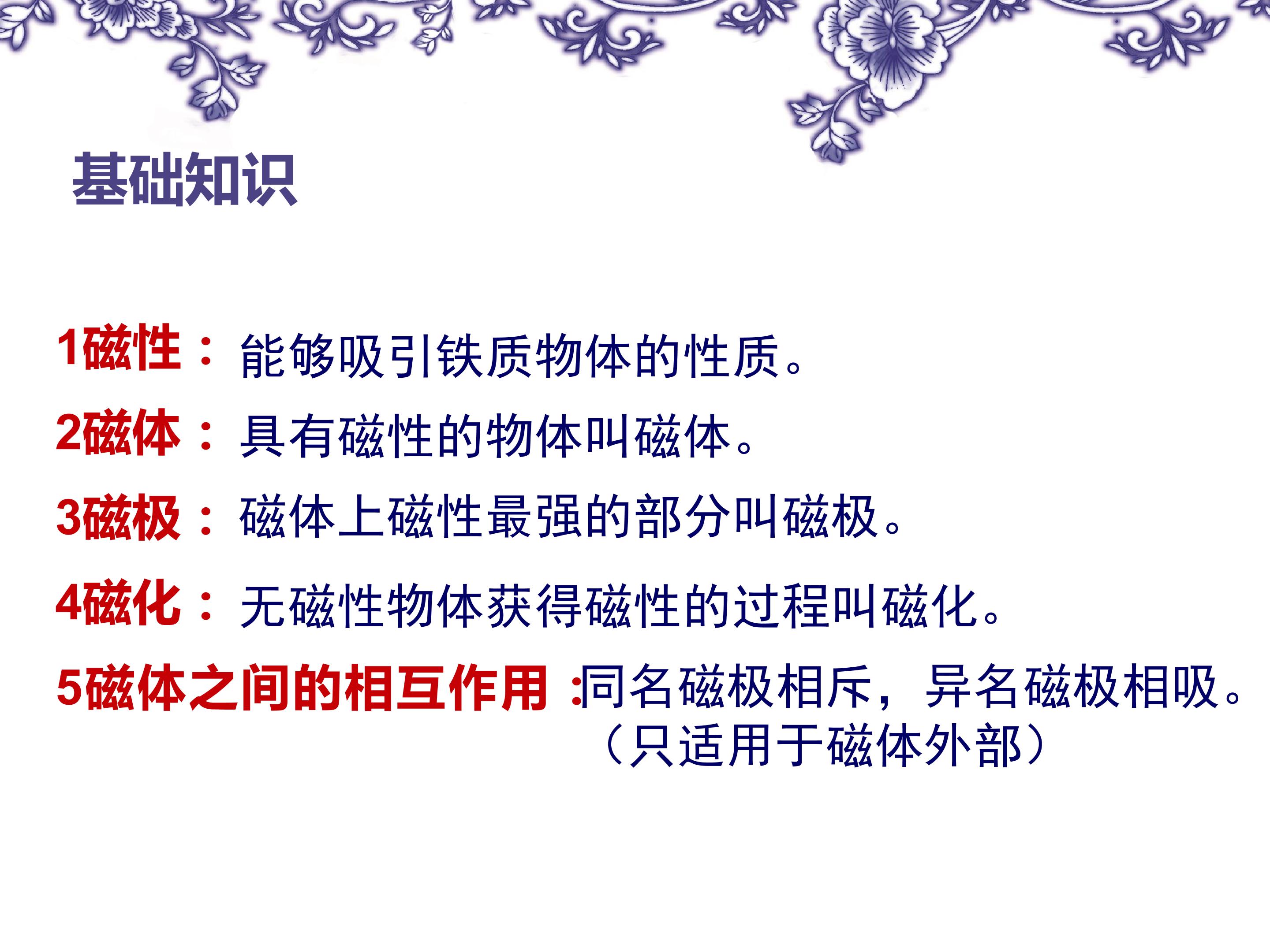 基础知识

1磁性：能够吸引铁质物体的性质。

2磁体：具有磁性的物体叫磁体。

3磁极：磁体上磁性最强的部分叫磁极。

4磁化：无磁性物体获得磁性的过程叫磁化。

5磁体之间的相互作用：同名磁极相斥，异名磁极相吸。
（只适用于磁体外部）